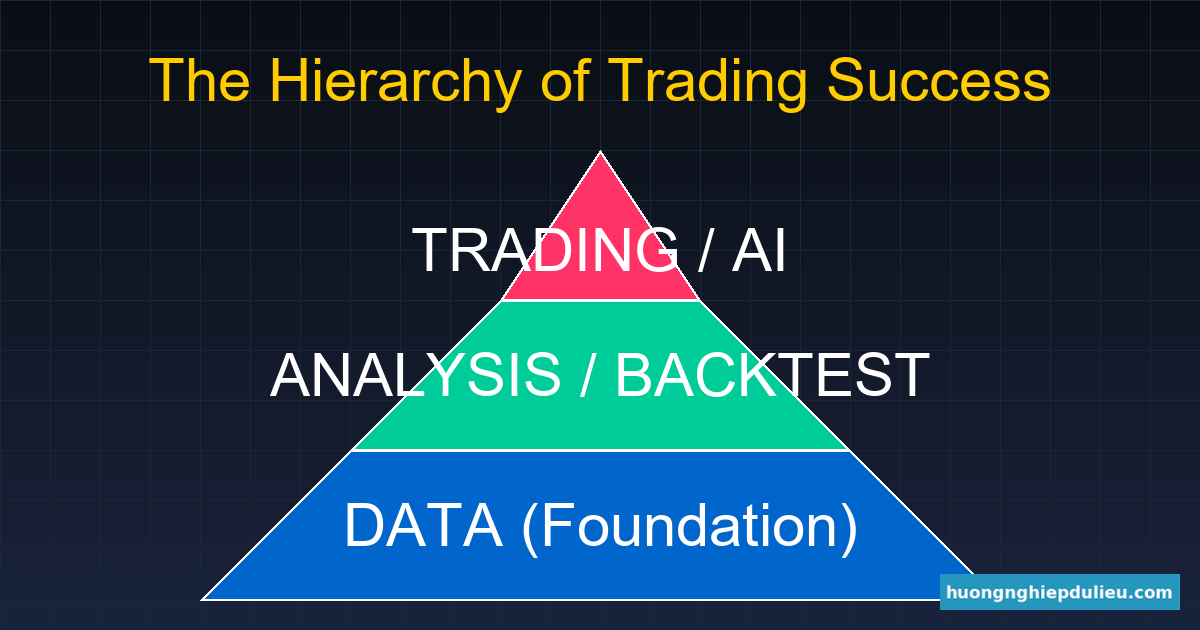 The Hierarchy of Trading Success

TRADING / AI

ANALYSIS / BACKTEST

DATA (Foundation)

huongnghiepdulieu.com